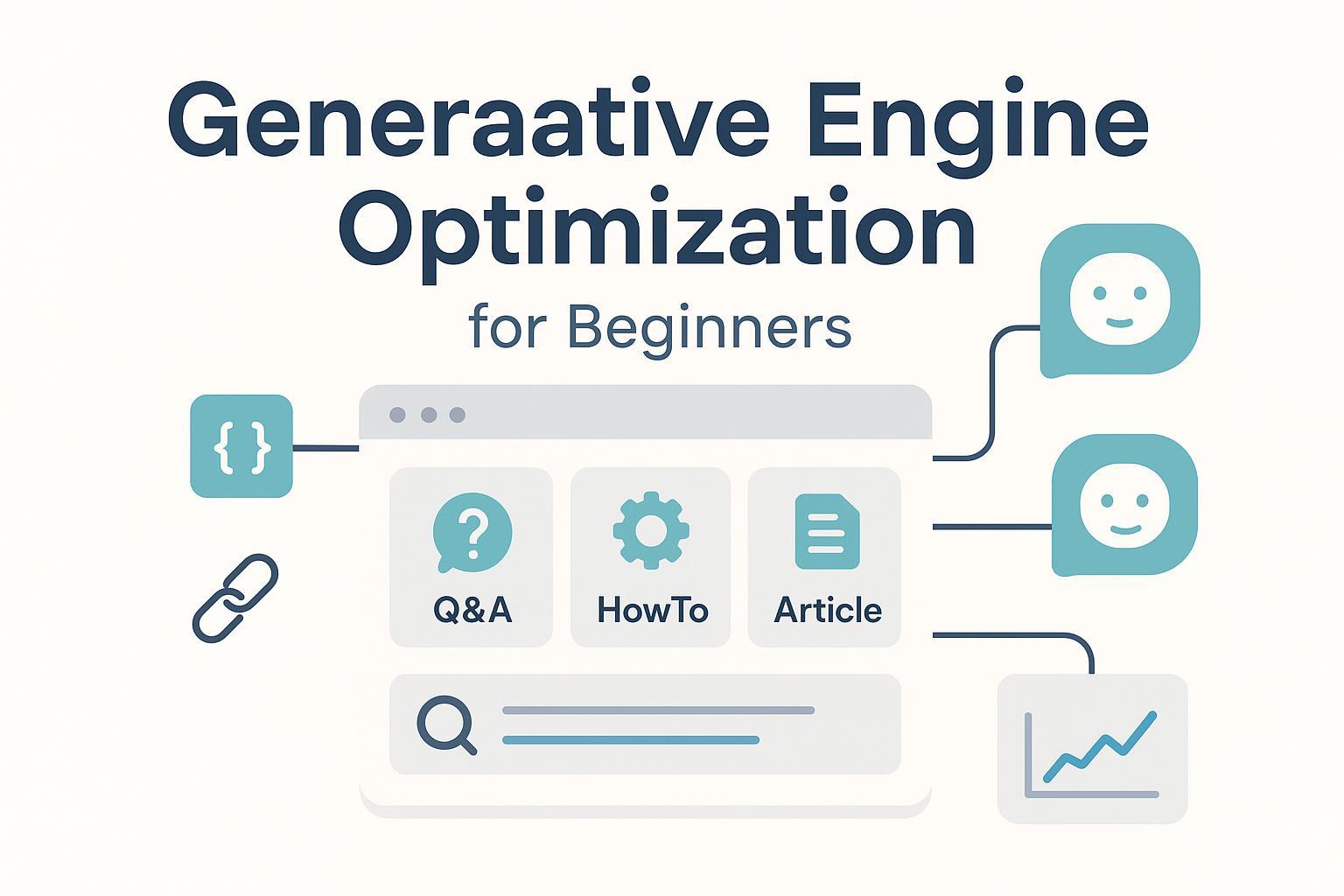 Generaative Engine Optimization
for Beginners

{ }

Q&A

HowTo

Article